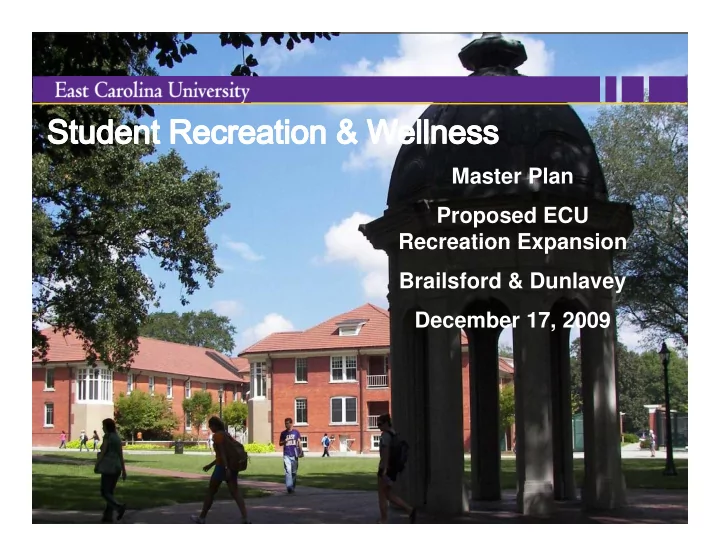 East Carolina University

Student Recreation & Wellness

Master Plan

Proposed ECU Recreation Expansion

Brailsford & Dunlavey

December 17, 2009